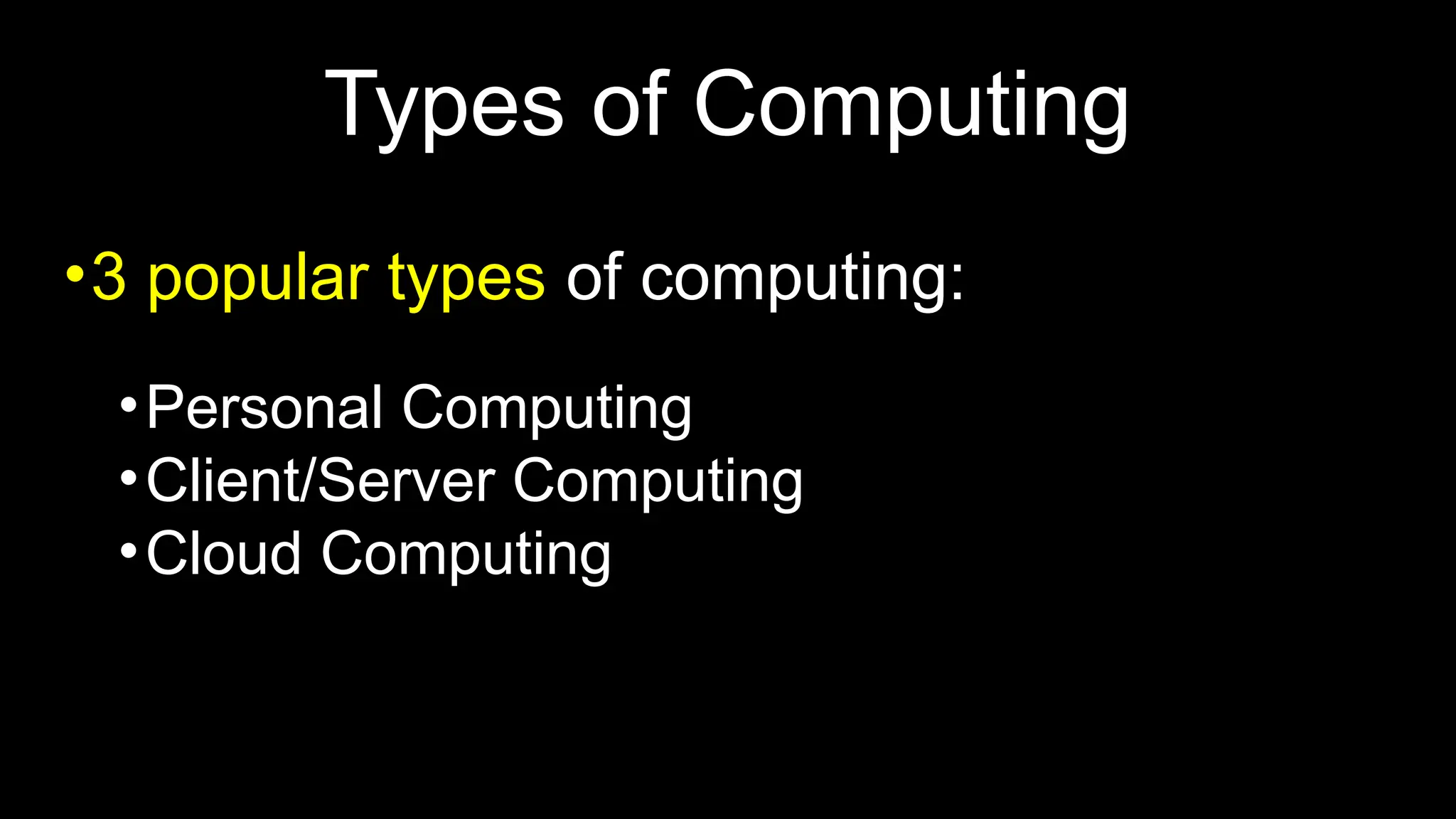 Types of Computing

•3 popular types of computing:

•Personal Computing
•Client/Server Computing
•Cloud Computing